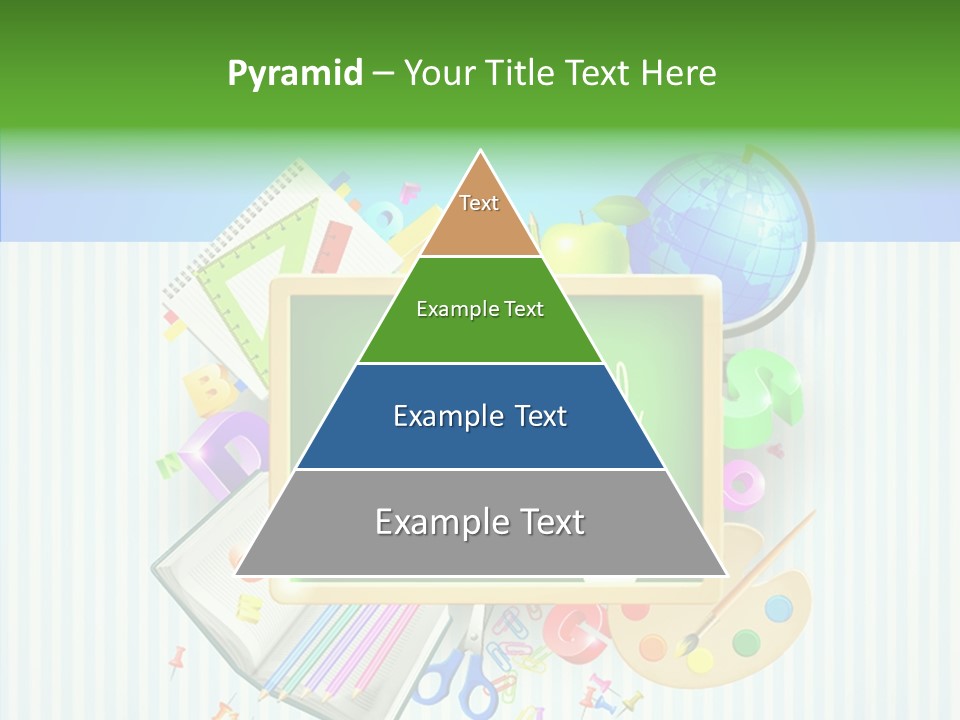 Pyramid – Your Title Text Here

Text

Example Text

Example Text

Example Text